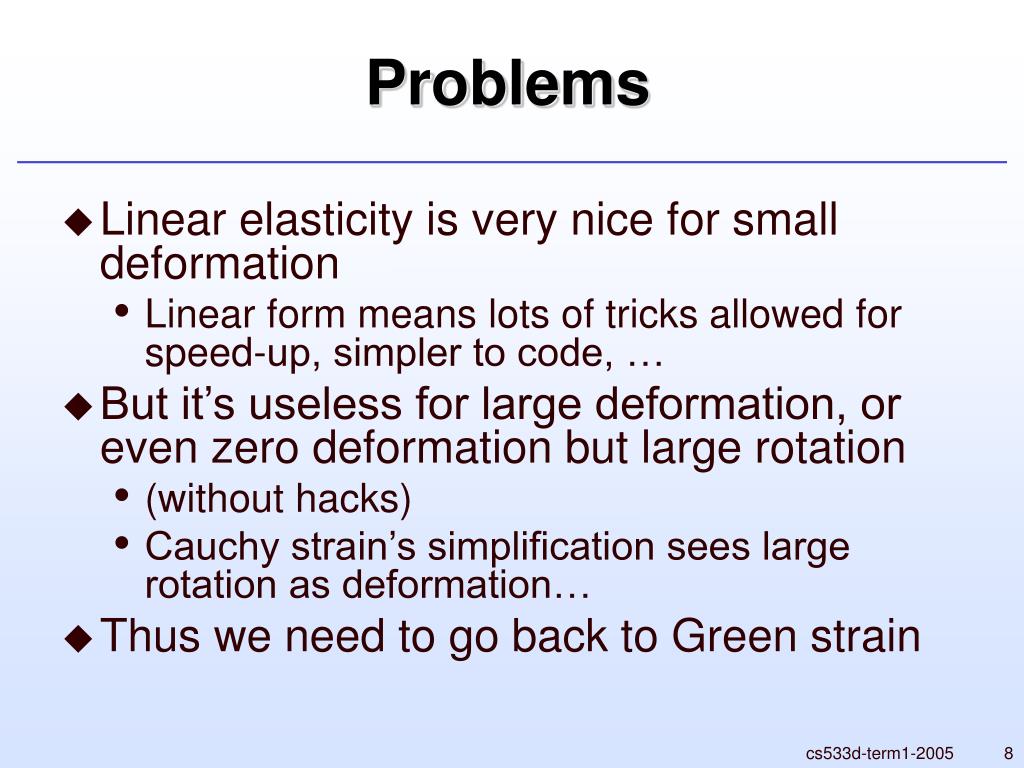 Problems

◆ Linear elasticity is very nice for small deformation

• Linear form means lots of tricks allowed for speed-up, simpler to code, …

◆ But it’s useless for large deformation, or even zero deformation but large rotation

• (without hacks)

• Cauchy strain’s simplification sees large rotation as deformation…

◆ Thus we need to go back to Green strain

cs533d-term1-2005 8